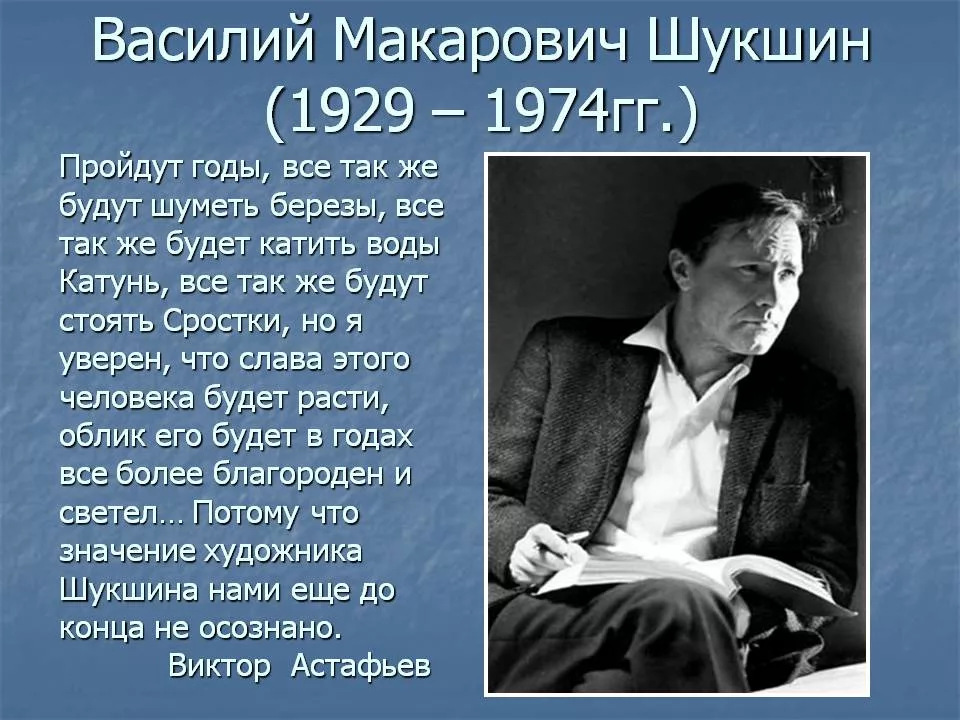 Василий Макарович Шукшин (1929 – 1974гг.)

Пройдут годы, все так же будут шуметь березы, все так же будет катить воды Катунь, все так же будут стоять Сростки, но я уверен, что слава этого человека будет расти, облик его будет в годах все более благороден и светел… Потому что значение художника Шукшина нами еще до конца не осознано.

Виктор Астафьев